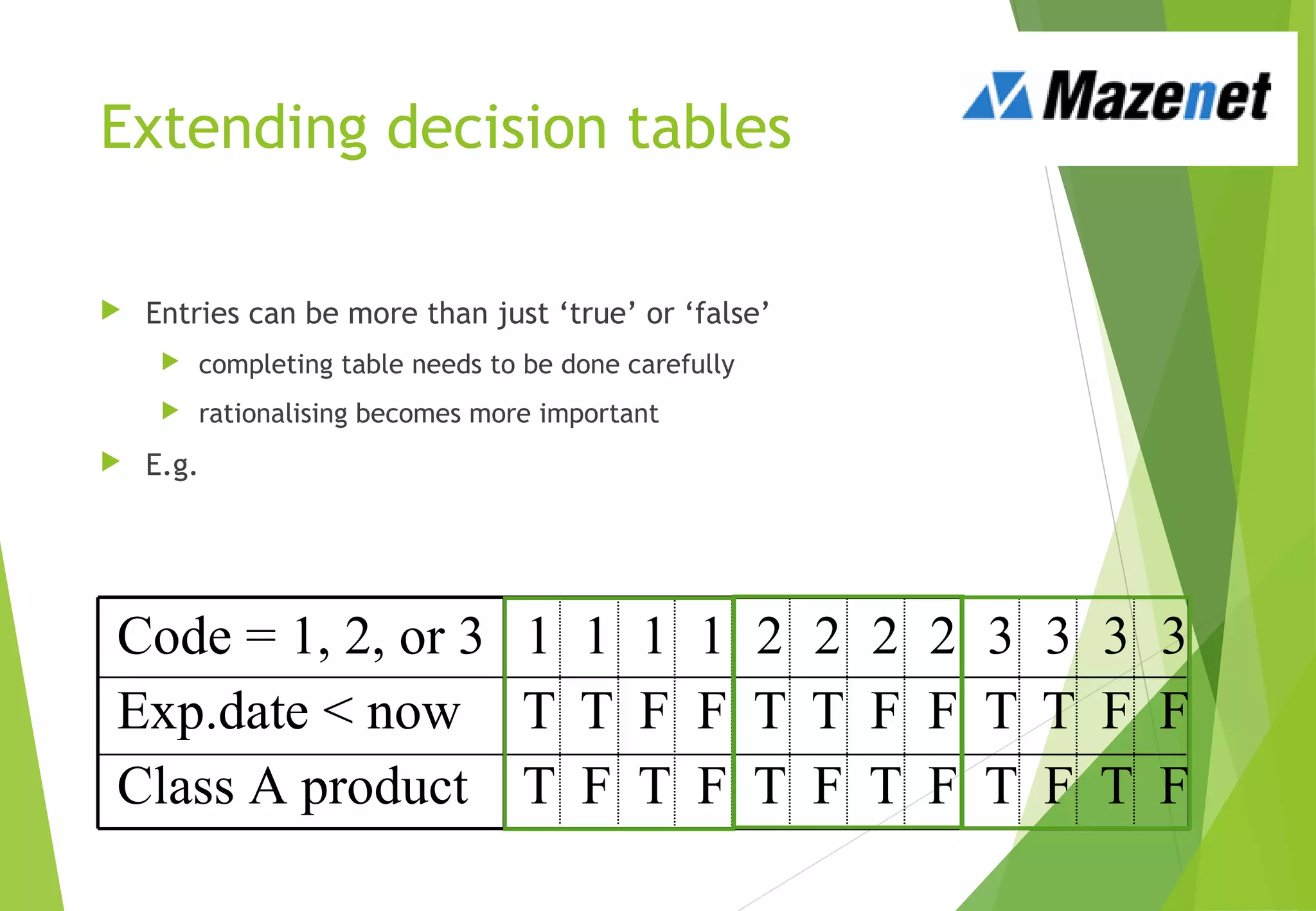 Mazenet

Extending decision tables

Entries can be more than just ‘true’ or ‘false’

completing table needs to be done carefully

rationalising becomes more important

E.g.

| Code = 1, 2, or 3 | 1 | 1 | 1 | 1 | 2 | 2 | 2 | 2 | 3 | 3 | 3 | 3 |
|---|---|---|---|---|---|---|---|---|---|---|---|---|
| Exp.date < now | T | T | F | F | T | T | F | F | T | T | F | F |
| Class A product | T | F | T | F | T | F | T | F | T | F | T | F |